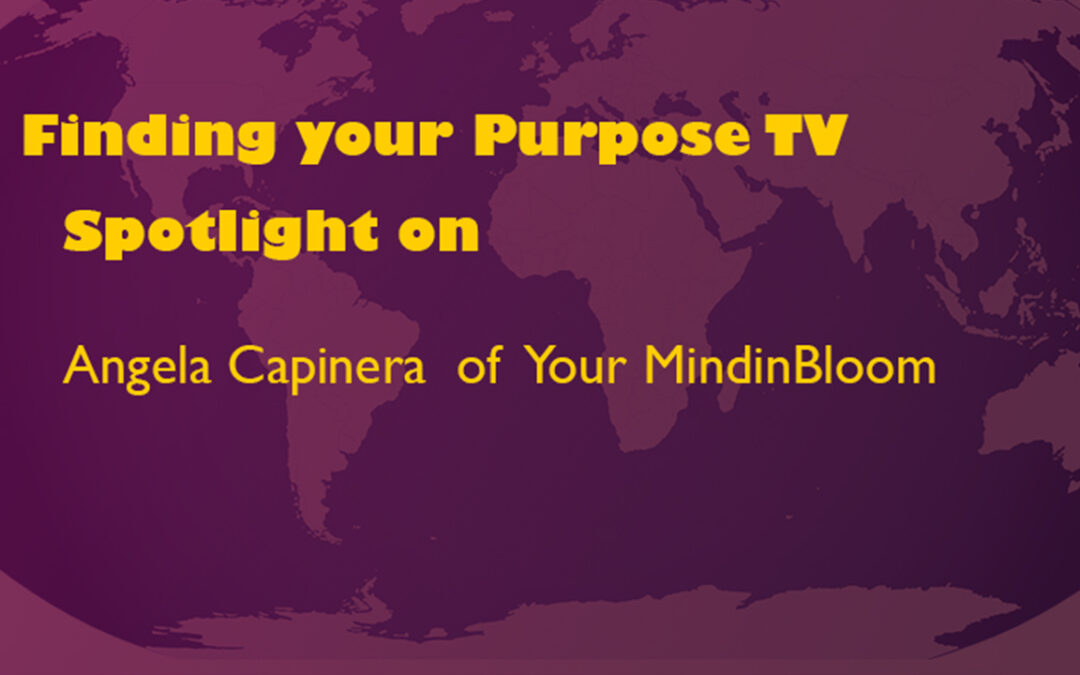 Finding your Purpose TV
Spotlight on

Angela Capinera of Your MindinBloom